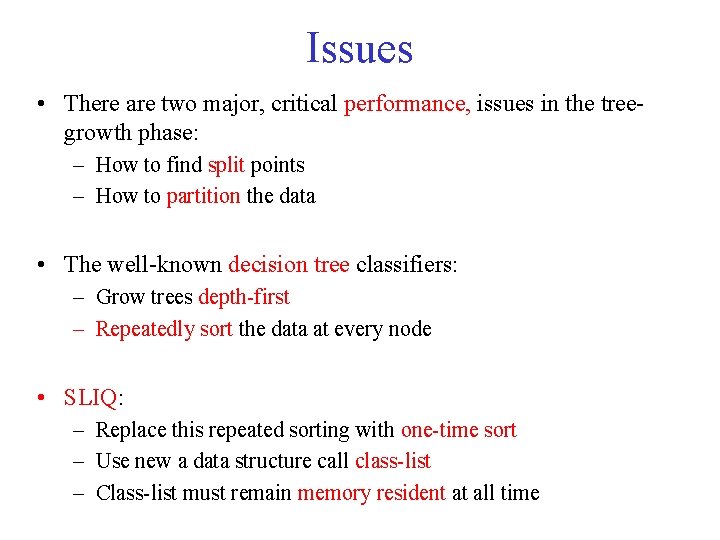 Issues

• There are two major, critical performance, issues in the tree-growth phase:
– How to find split points
– How to partition the data

• The well-known decision tree classifiers:
– Grow trees depth-first
– Repeatedly sort the data at every node

• SLIQ:
– Replace this repeated sorting with one-time sort
– Use new a data structure call class-list
– Class-list must remain memory resident at all time